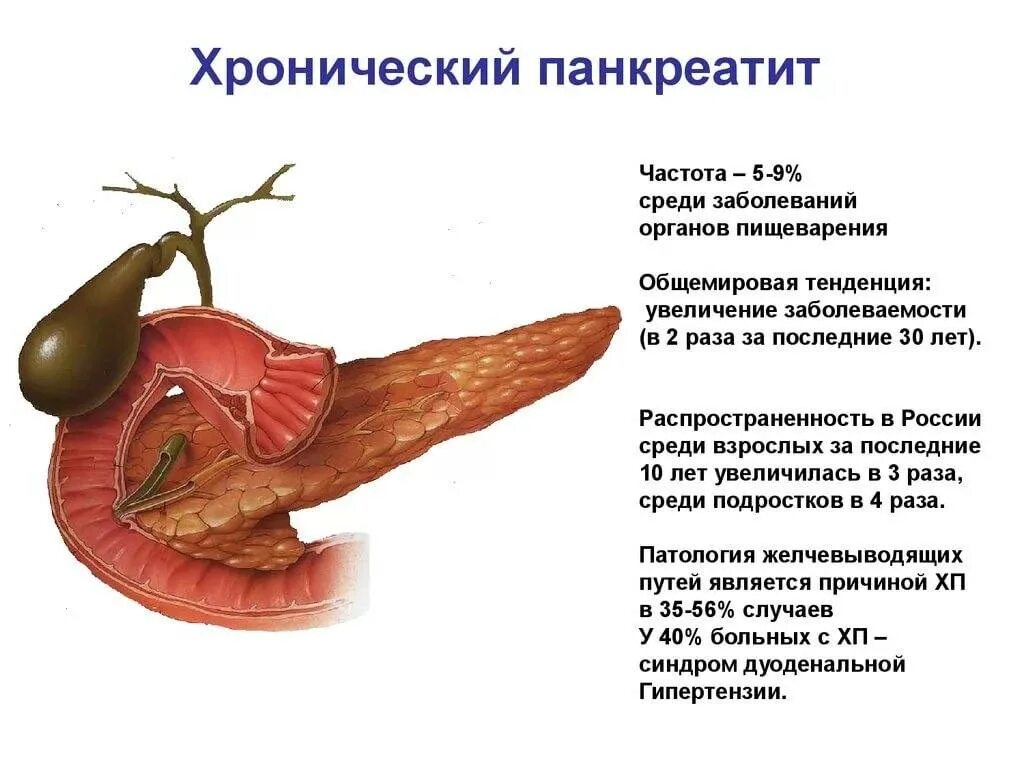 Хронический панкреатит

Частота – 5-9%
среди заболеваний
органов пищеварения

Общемировая тенденция:
увеличение заболеваемости
(в 2 раза за последние 30 лет).

Распространенность в России
среди взрослых за последние
10 лет увеличилась в 3 раза,
среди подростков в 4 раза.

Патология желчевыводящих
путей является причиной ХП
в 35-56% случаев
У 40% больных с ХП –
синдром дуоденальной
Гипертензии.